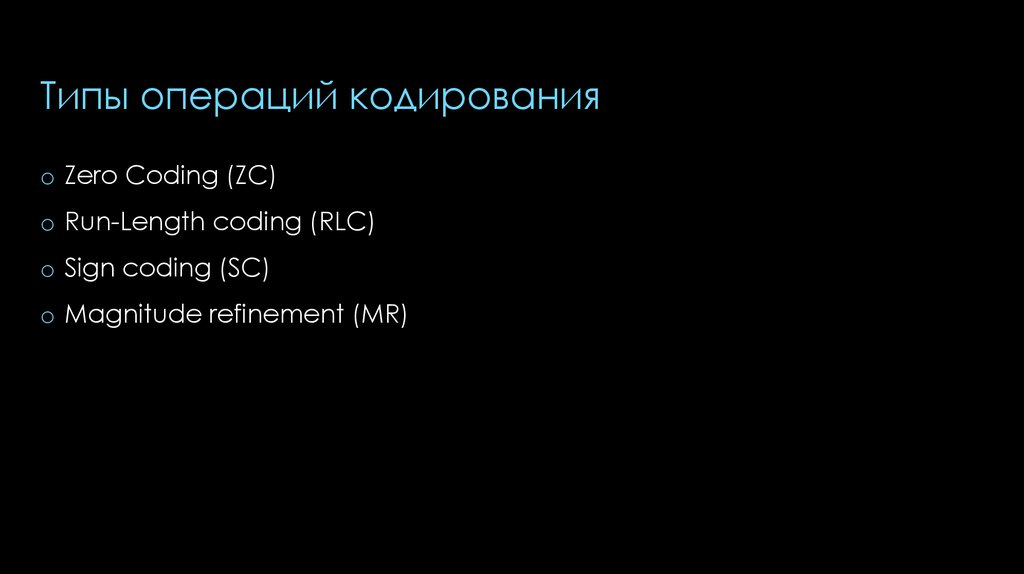 Типы операций кодирования

o Zero Coding (ZC)
o Run-Length coding (RLC)
o Sign coding (SC)
o Magnitude refinement (MR)